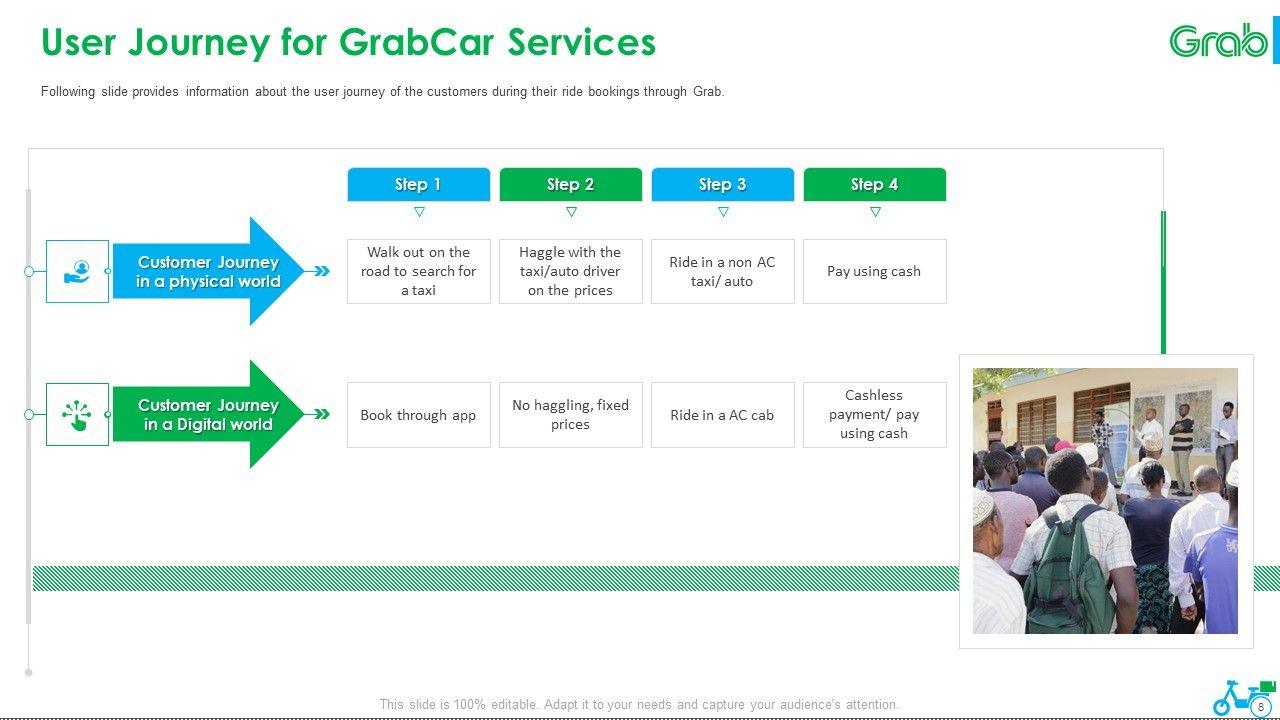 User Journey for GrabCar Services

Grab

Following slide provides information about the user journey of the customers during their ride bookings through Grab.

| | Step 1 | Step 2 | Step 3 | Step 4 |
|---|---|---|---|---|
| Customer Journey in a physical world | Walk out on the road to search for a taxi | Haggle with the taxi/auto driver on the prices | Ride in a non AC taxi/ auto | Pay using cash |
| Customer Journey in a Digital world | Book through app | No haggling, fixed prices | Ride in a AC cab | Cashless payment/ pay using cash |

This slide is 100% editable. Adapt it to your needs and capture your audience's attention.

6